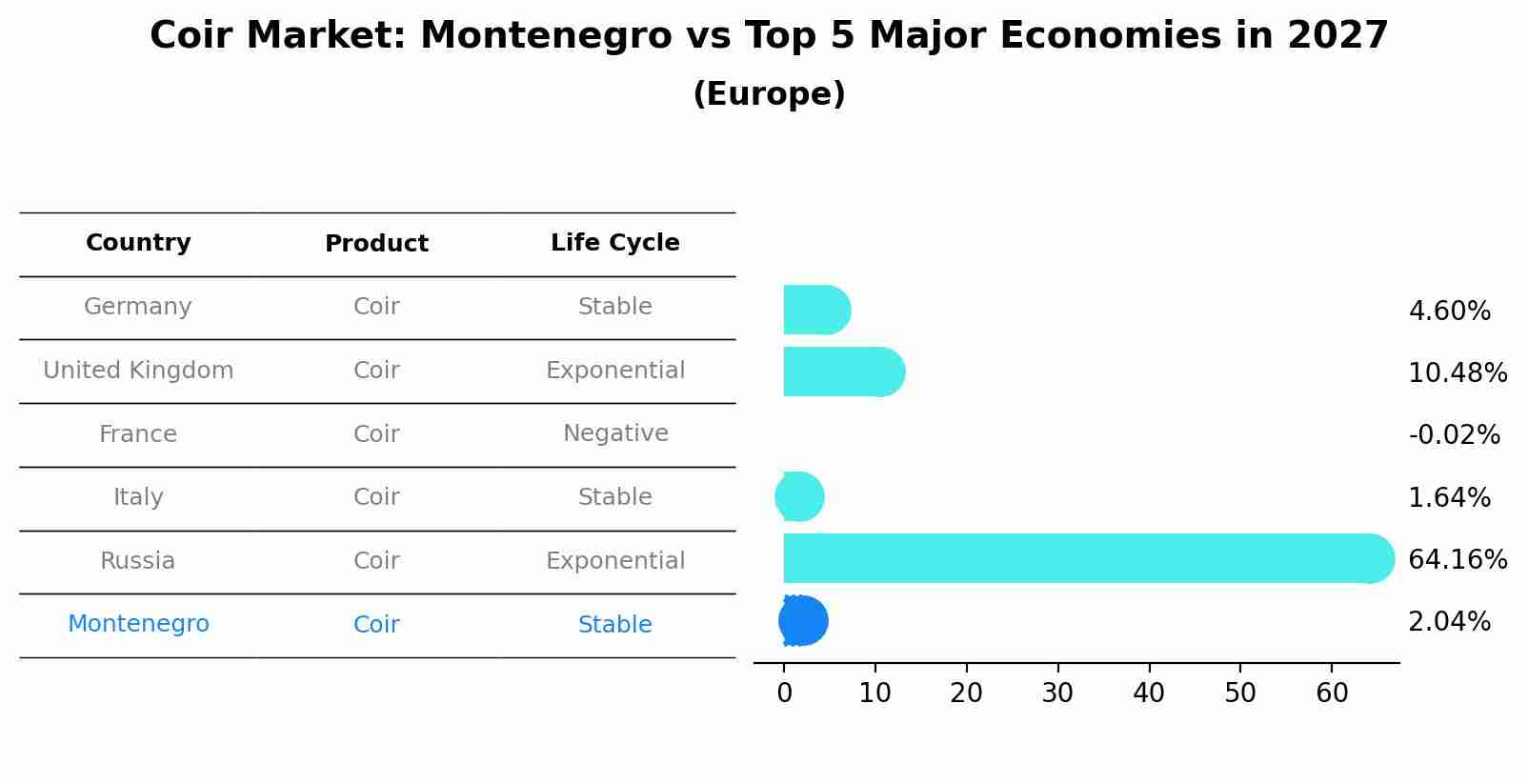 Coir Market: Montenegro vs Top 5 Major Economies in 2027
(Europe)

| Country | Product | Life Cycle |
|---|---|---|
| Germany | Coir | Stable |
| United Kingdom | Coir | Exponential |
| France | Coir | Negative |
| Italy | Coir | Stable |
| Russia | Coir | Exponential |
| Montenegro | Coir | Stable |

4.60%
10.48%
-0.02%
1.64%
64.16%
2.04%

0 10 20 30 40 50 60